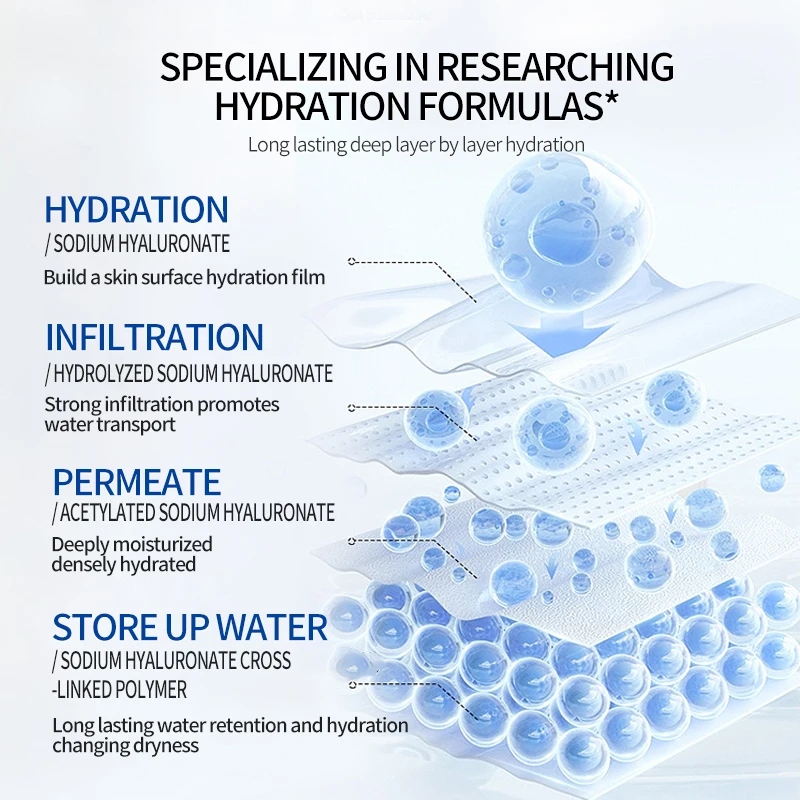 SPECIALIZING IN RESEARCHING HYDRATION FORMULAS*

Long lasting deep layer by layer hydration

HYDRATION

/ SODIUM HYALURONATE

Build a skin surface hydration film

INFILTRATION

/ HYDROLYZED SODIUM HYALURONATE

Strong infiltration promotes water transport

PERMEATE

/ ACETYLATED SODIUM HYALURONATE

Deeply moisturized densely hydrated

STORE UP WATER

/ SODIUM HYALURONATE CROSS -LINKED POLYMER

Long lasting water retention and hydration changing dryness